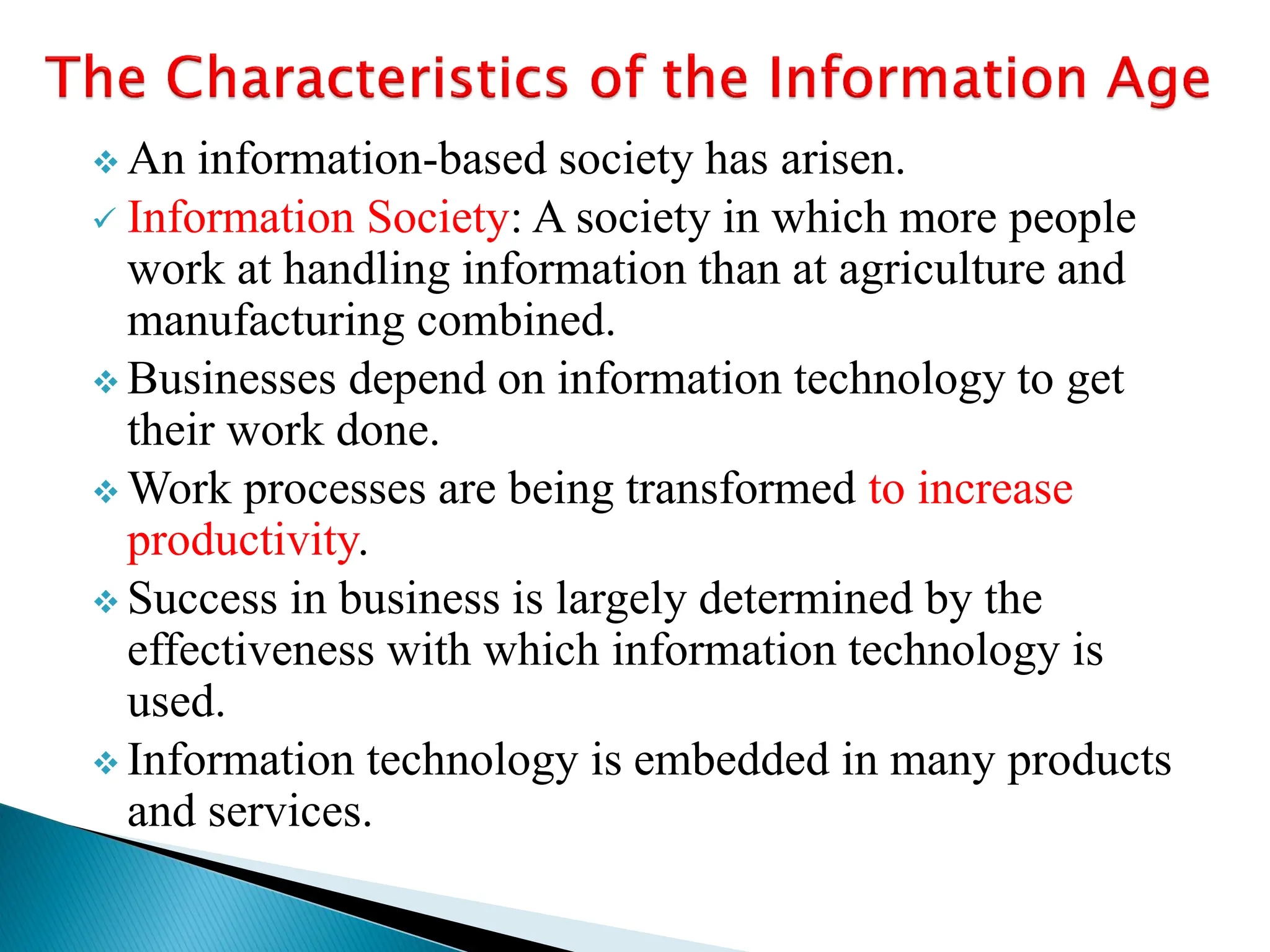 The Characteristics of the Information Age

❖ An information-based society has arisen.

✓ Information Society: A society in which more people work at handling information than at agriculture and manufacturing combined.

❖ Businesses depend on information technology to get their work done.

❖ Work processes are being transformed to increase productivity.

❖ Success in business is largely determined by the effectiveness with which information technology is used.

❖ Information technology is embedded in many products and services.